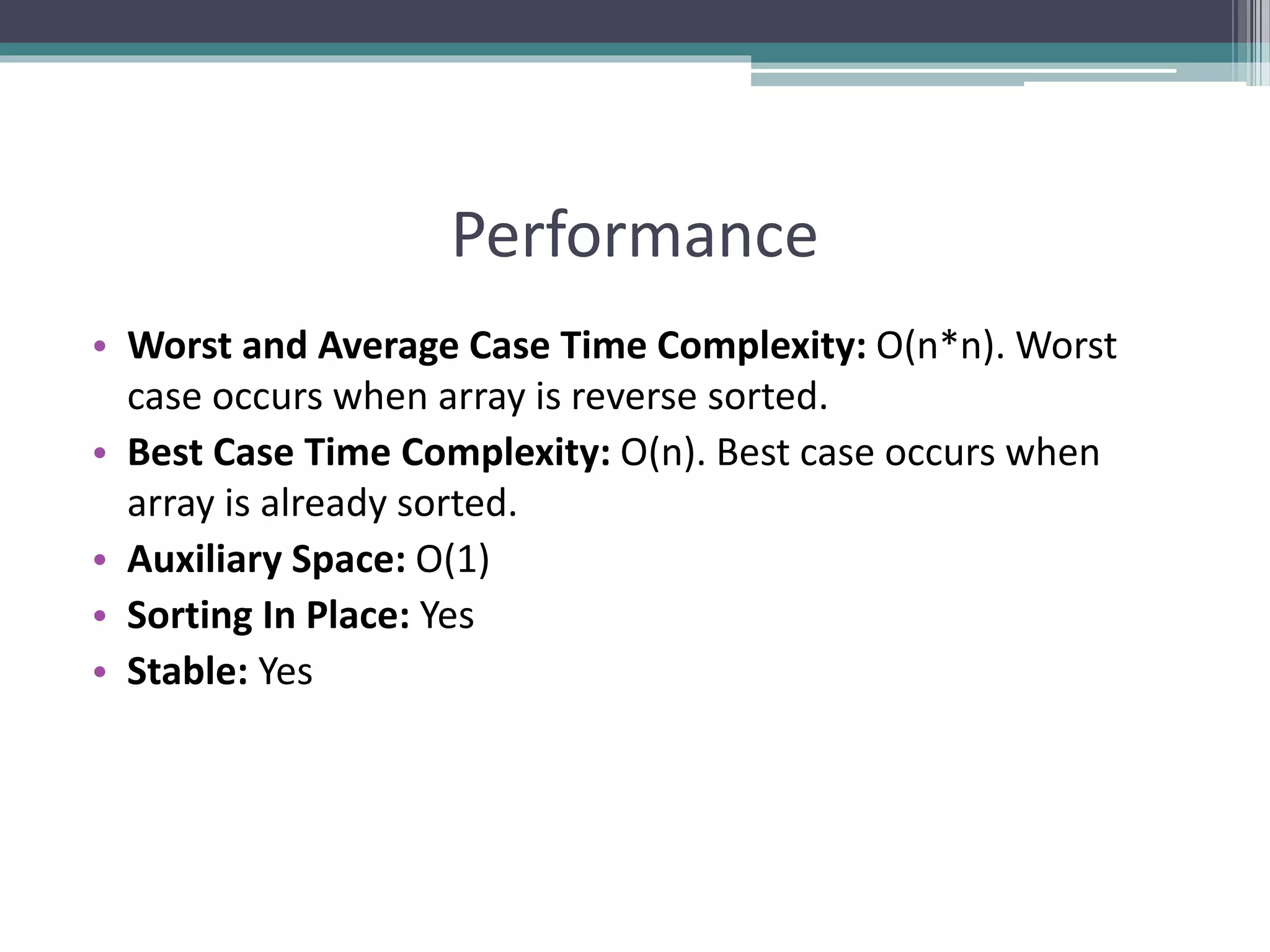 Performance

• Worst and Average Case Time Complexity: O(n*n). Worst case occurs when array is reverse sorted.
• Best Case Time Complexity: O(n). Best case occurs when array is already sorted.
• Auxiliary Space: O(1)
• Sorting In Place: Yes
• Stable: Yes